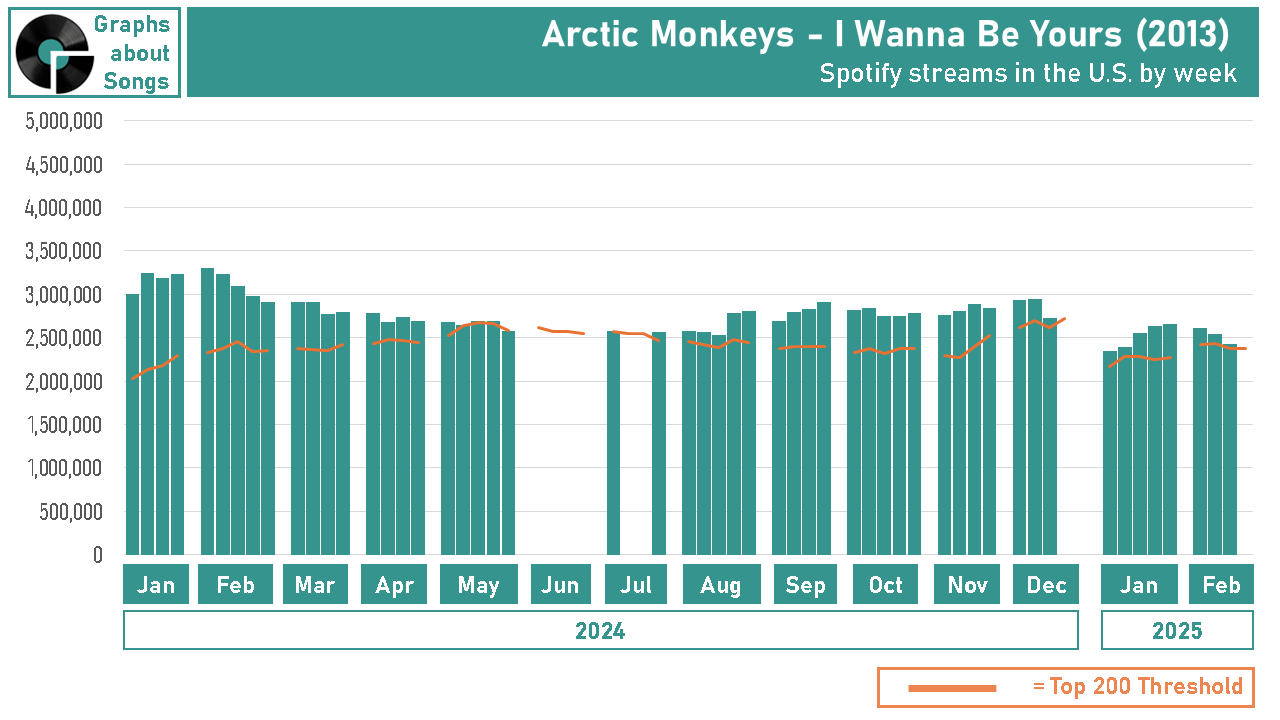 Graphs about Songs

Arctic Monkeys - I Wanna Be Yours (2013)
Spotify streams in the U.S. by week

5,000,000
4,500,000
4,000,000
3,500,000
3,000,000
2,500,000
2,000,000
1,500,000
1,000,000
500,000
0

Jan
Feb
Mar
Apr
May
Jun
Jul
Aug
Sep
Oct
Nov
Dec
Jan
Feb

2024
2025

= Top 200 Threshold